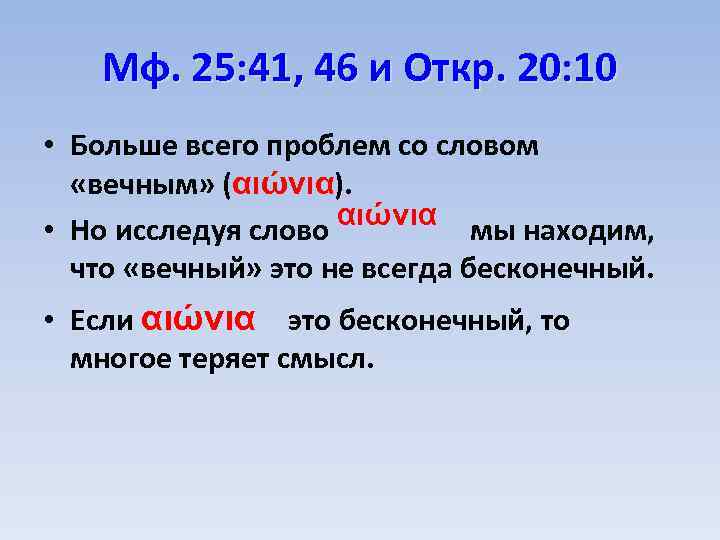 Мф. 25:41, 46 и Откр. 20:10

• Больше всего проблем со словом «вечным» (αιώνια).

• Но исследуя слово αιώνια мы находим, что «вечный» это не всегда бесконечный.

• Если αιώνια это бесконечный, то многое теряет смысл.